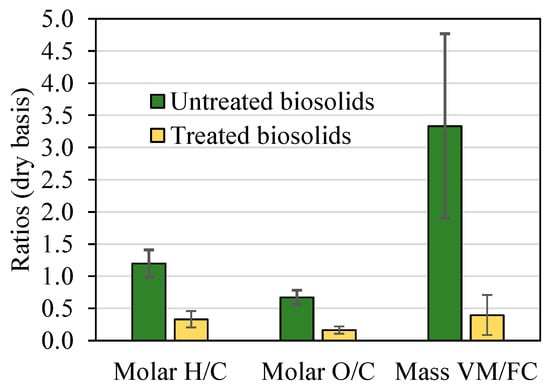 Ratios (dry basis)

5.0
4.5
4.0
3.5
3.0
2.5
2.0
1.5
1.0
0.5
0.0

Untreated biosolids
Treated biosolids

Molar H/C
Molar O/C
Mass VM/FC